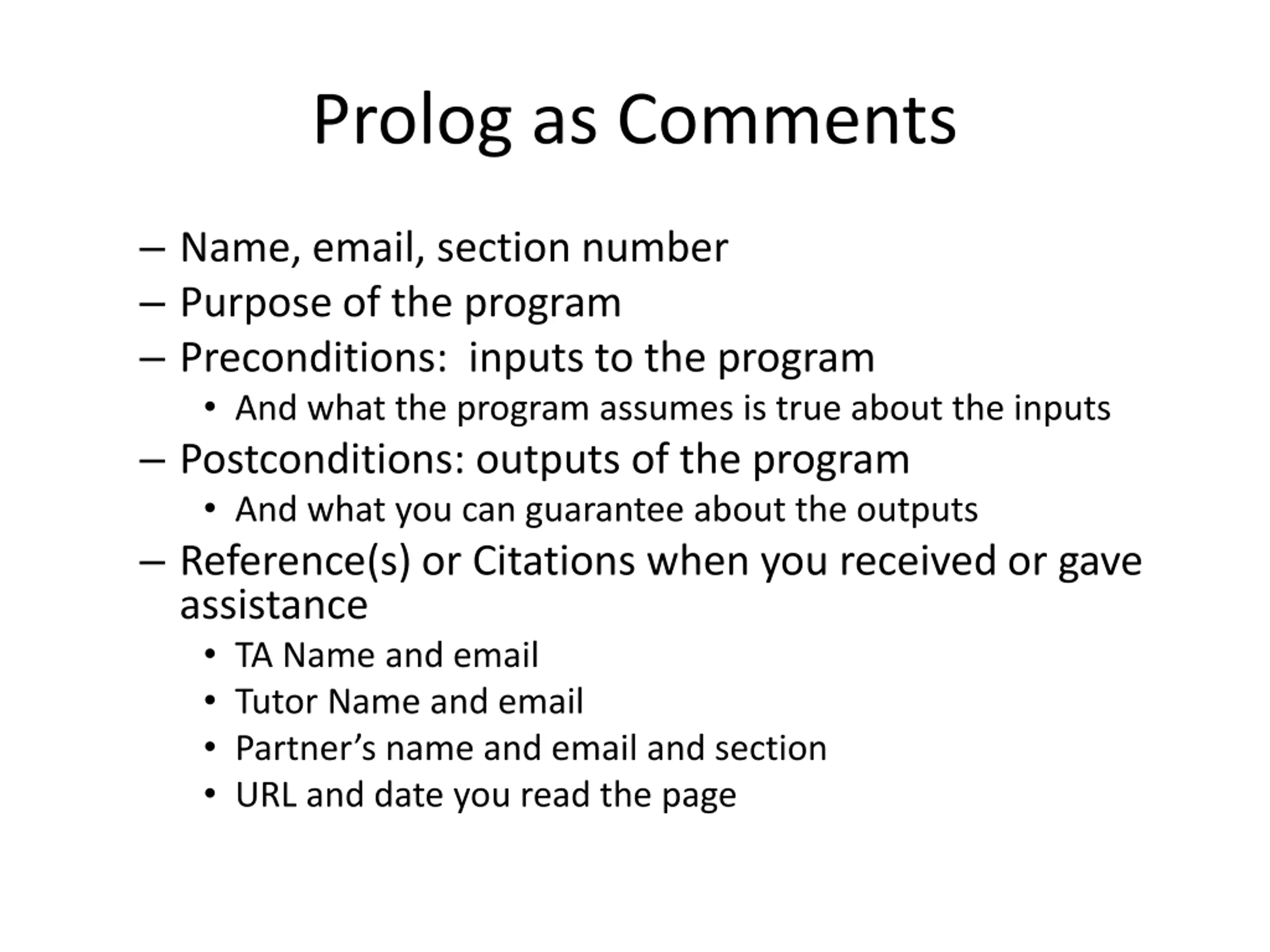 Prolog as Comments

– Name, email, section number
– Purpose of the program
– Preconditions:  inputs to the program
  • And what the program assumes is true about the inputs
– Postconditions: outputs of the program
  • And what you can guarantee about the outputs
– Reference(s) or Citations when you received or gave assistance
  • TA Name and email
  • Tutor Name and email
  • Partner’s name and email and section
  • URL and date you read the page